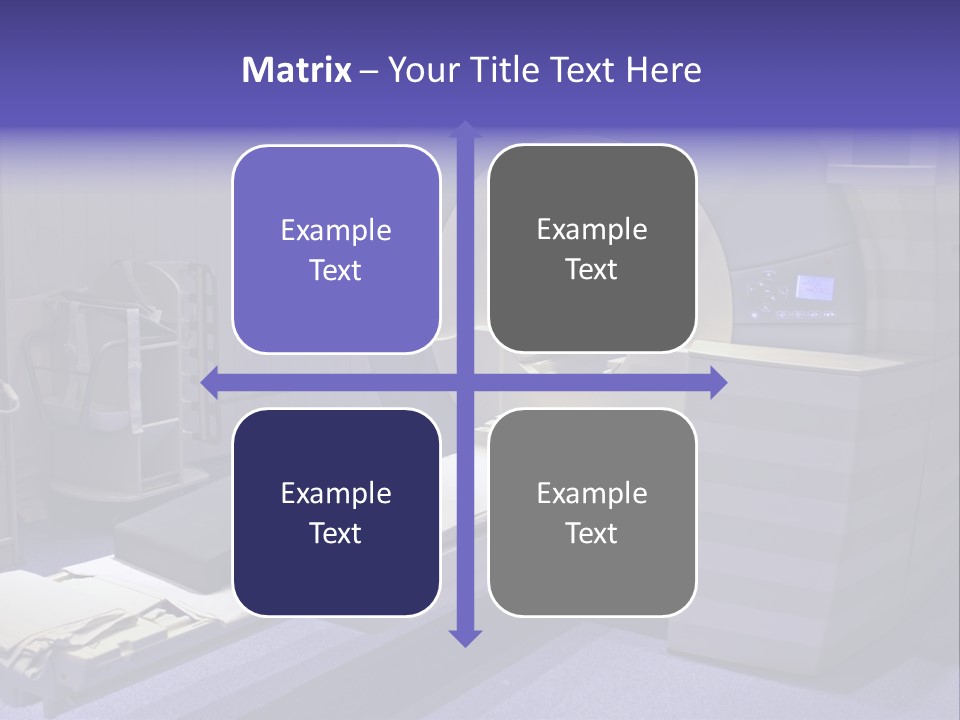 Matrix – Your Title Text Here

Example Text

Example Text

Example Text

Example Text